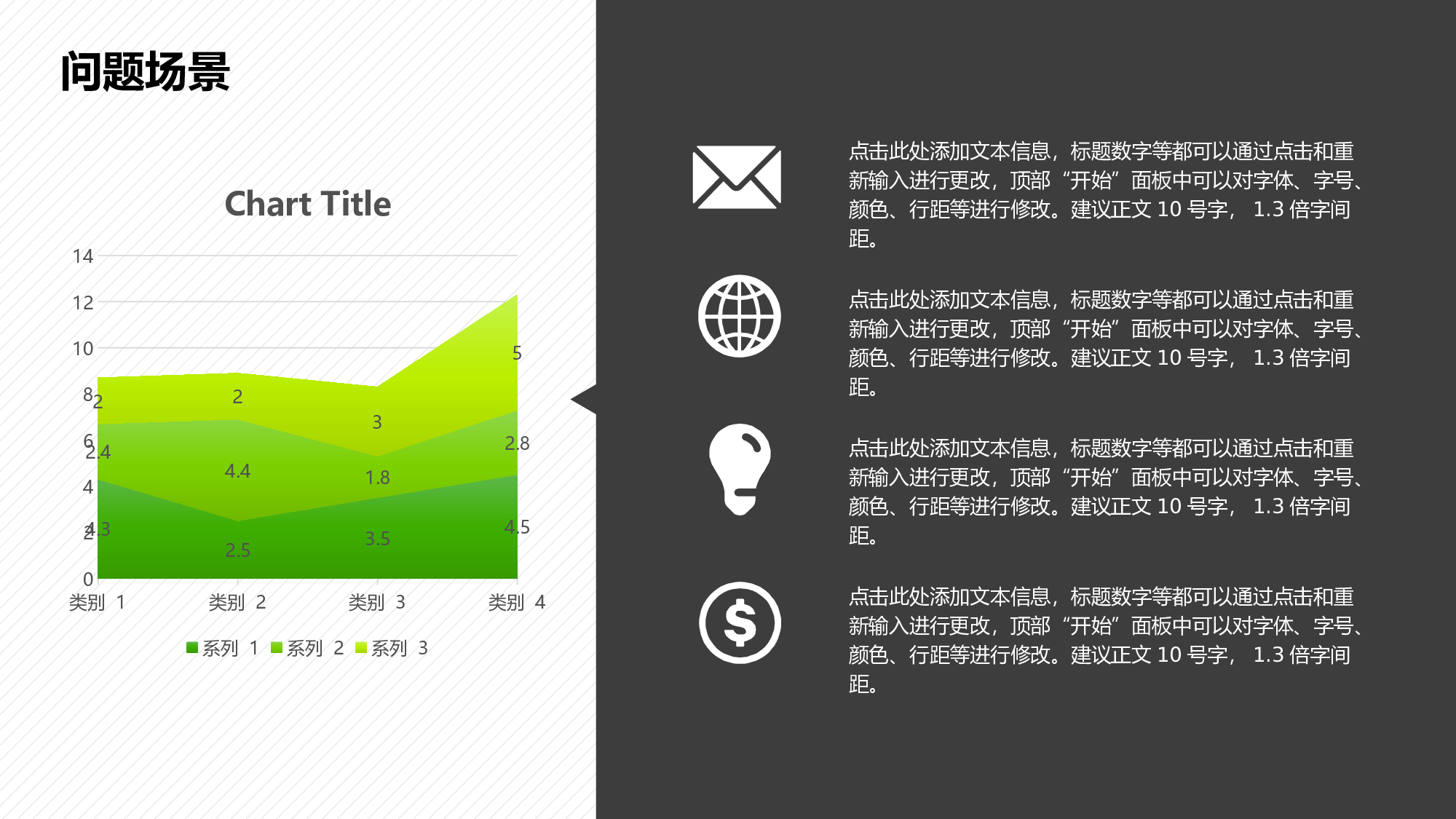 问题场景

Chart Title

14
12
10
8
6
4
2
0

2 2 3 5
2.4 4.4 1.8 2.8
4.3 2.5 3.5 4.5

类别 1 类别 2 类别 3 类别 4

系列 1 系列 2 系列 3

点击此处添加文本信息，标题数字等都可以通过点击和重新输入进行更改，顶部“开始”面板中可以对字体、字号、颜色、行距等进行修改。建议正文 10 号字， 1.3 倍字间距。

点击此处添加文本信息，标题数字等都可以通过点击和重新输入进行更改，顶部“开始”面板中可以对字体、字号、颜色、行距等进行修改。建议正文 10 号字， 1.3 倍字间距。

点击此处添加文本信息，标题数字等都可以通过点击和重新输入进行更改，顶部“开始”面板中可以对字体、字号、颜色、行距等进行修改。建议正文 10 号字， 1.3 倍字间距。

点击此处添加文本信息，标题数字等都可以通过点击和重新输入进行更改，顶部“开始”面板中可以对字体、字号、颜色、行距等进行修改。建议正文 10 号字， 1.3 倍字间距。